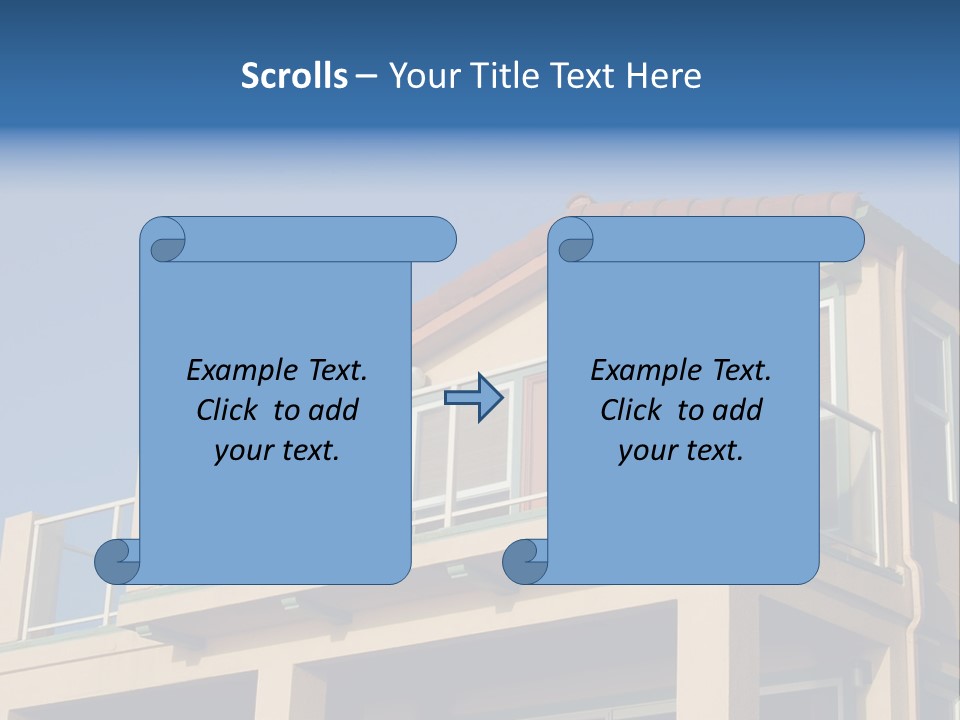 Scrolls – Your Title Text Here

Example Text. Click to add your text.

Example Text. Click to add your text.